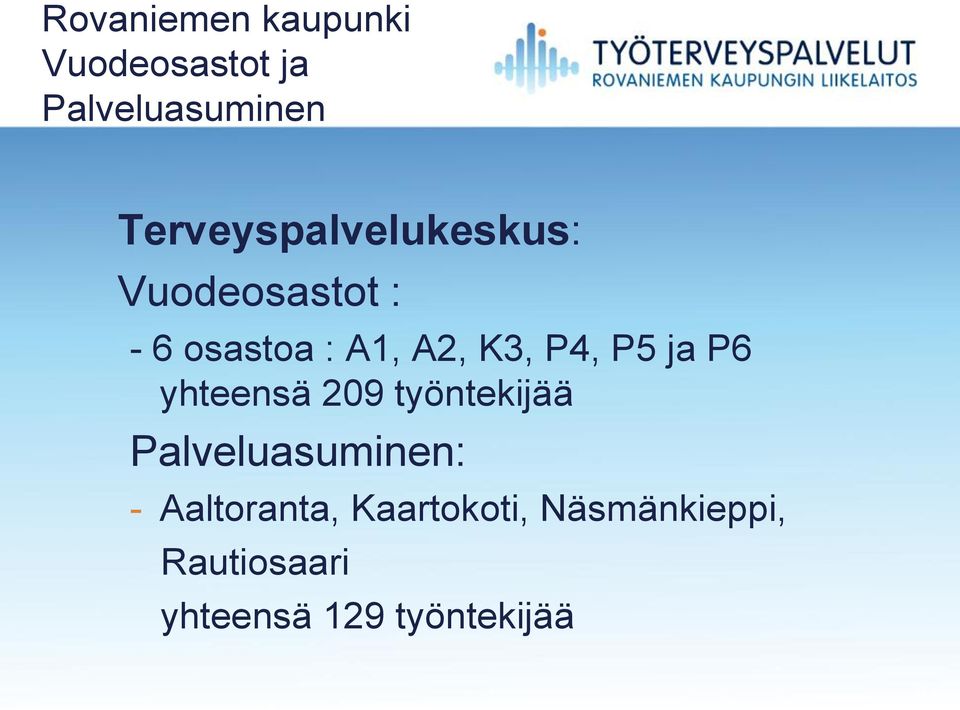 Rovaniemen kaupunki
Vuodeosastot ja
Palveluasuminen

TYÖTERVEYSPALVELUT
ROVANIEMEN KAUPUNGIN LIIKELAITOS

Terveyspalvelukeskus:

Vuodeosastot :

- 6 osastoa : A1, A2, K3, P4, P5 ja P6 yhteensä 209 työntekijää

Palveluasuminen:

- Aaltoranta, Kaartokoti, Näsmänkieppi, Rautiosaari
yhteensä 129 työntekijää